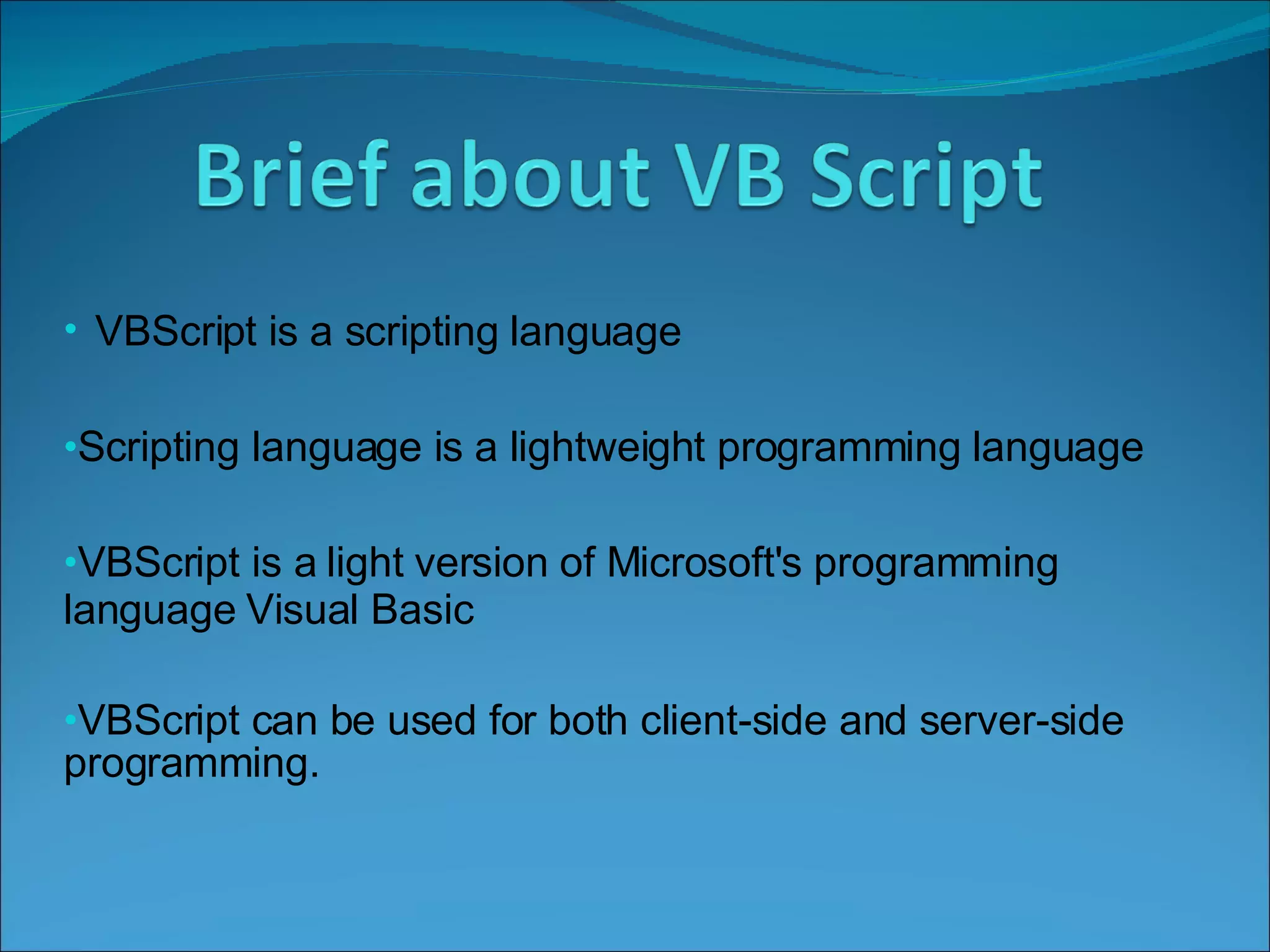 Brief about VB Script

• VBScript is a scripting language

•Scripting language is a lightweight programming language

•VBScript is a light version of Microsoft's programming language Visual Basic

•VBScript can be used for both client-side and server-side programming.